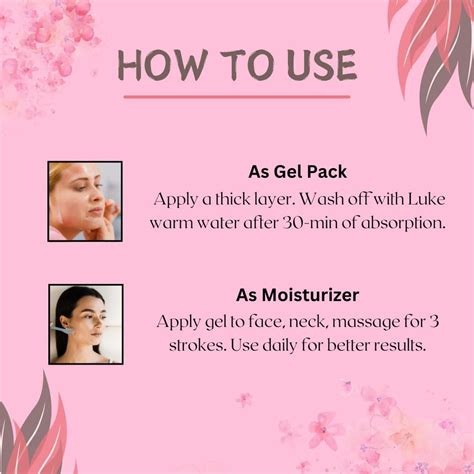 HOW TO USE

As Gel Pack
Apply a thick layer. Wash off with Luke warm water after 30-min of absorption.

As Moisturizer
Apply gel to face, neck, massage for 3 strokes. Use daily for better results.